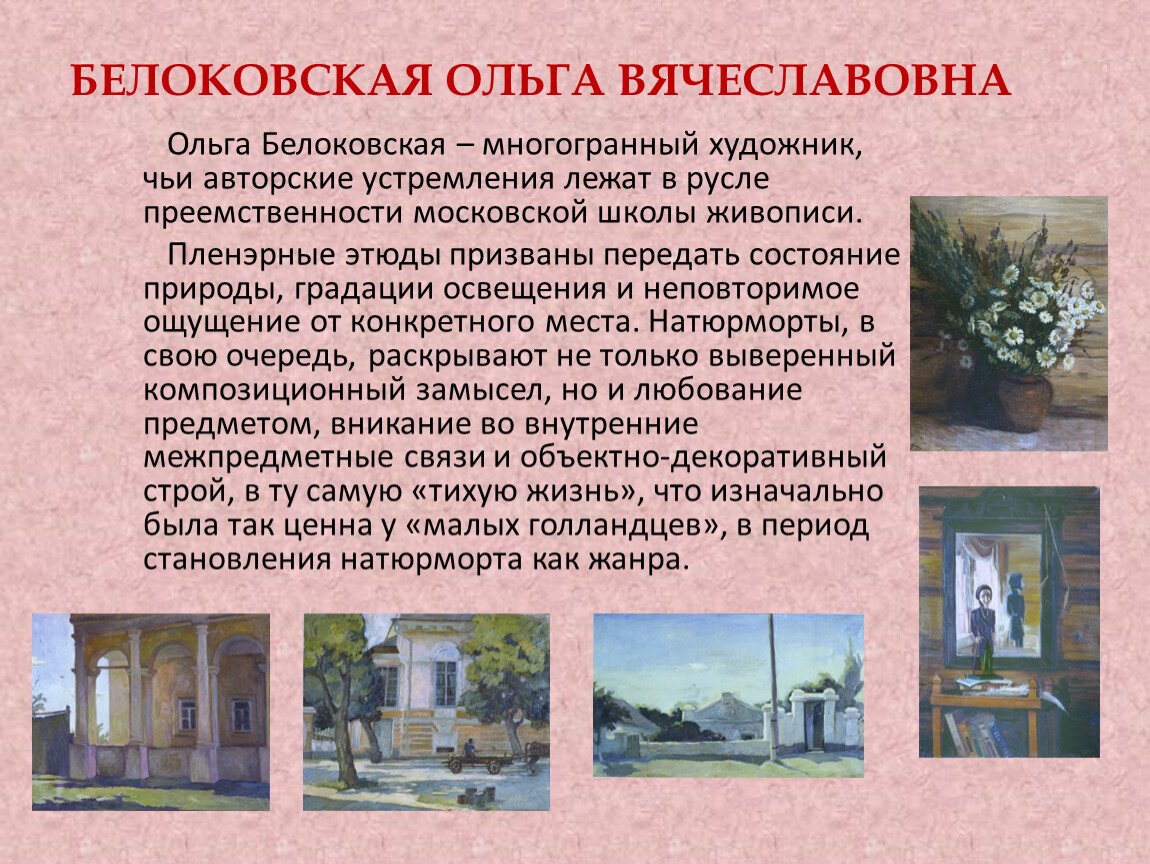 БЕЛОКОВСКАЯ ОЛЬГА ВЯЧЕСЛАВОВНА

Ольга Белоковская – многогранный художник, чьи авторские устремления лежат в русле преемственности московской школы живописи.

Пленэрные этюды призваны передать состояние природы, градации освещения и неповторимое ощущение от конкретного места. Натюрморты, в свою очередь, раскрывают не только выверенный композиционный замысел, но и любование предметом, вникание во внутренние межпредметные связи и объектно-декоративный строй, в ту самую «тихую жизнь», что изначально была так ценна у «малых голландцев», в период становления натюрморта как жанра.